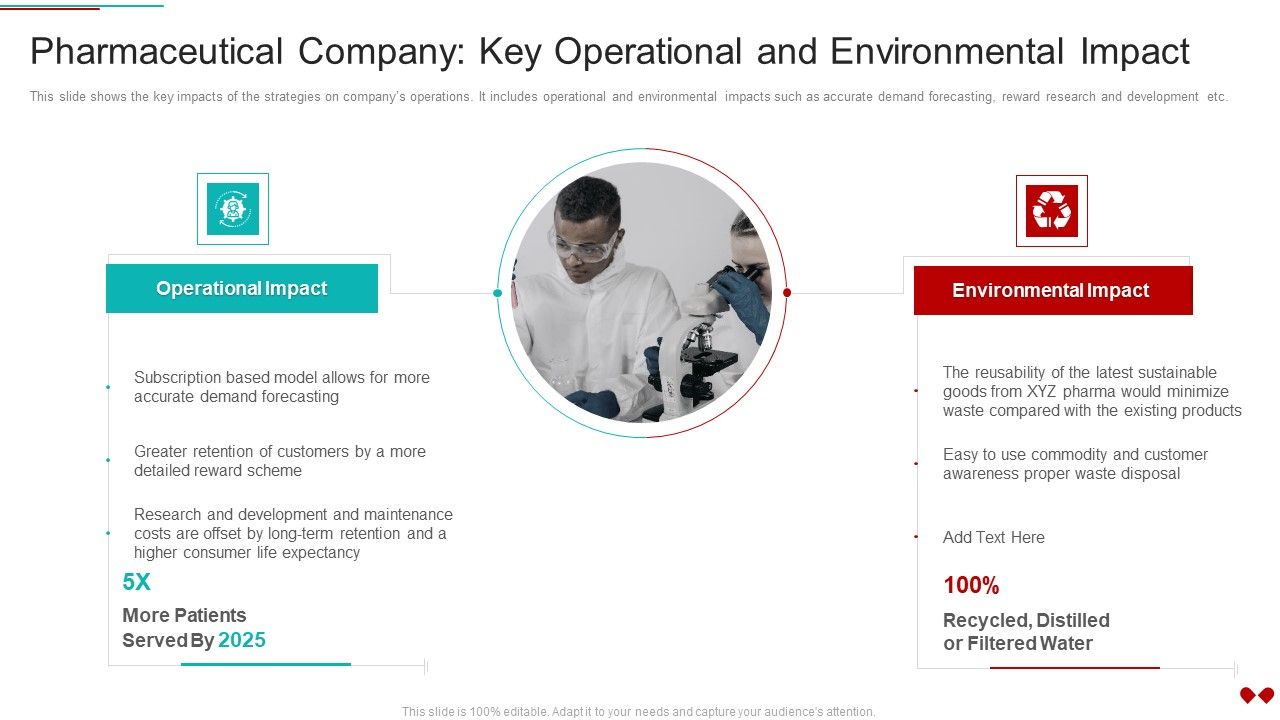 Pharmaceutical Company: Key Operational and Environmental Impact

This slide shows the key impacts of the strategies on company's operations. It includes operational and environmental impacts such as accurate demand forecasting, reward research and development etc.

Operational Impact

Subscription based model allows for more accurate demand forecasting

Greater retention of customers by a more detailed reward scheme

Research and development and maintenance costs are offset by long-term retention and a higher consumer life expectancy

5X

More Patients Served By 2025

Environmental Impact

The reusability of the latest sustainable goods from XYZ pharma would minimize waste compared with the existing products

Easy to use commodity and customer awareness proper waste disposal

Add Text Here

100%

Recycled, Distilled or Filtered Water

This slide is 100% editable. Adapt it to your needs and capture your audience's attention.